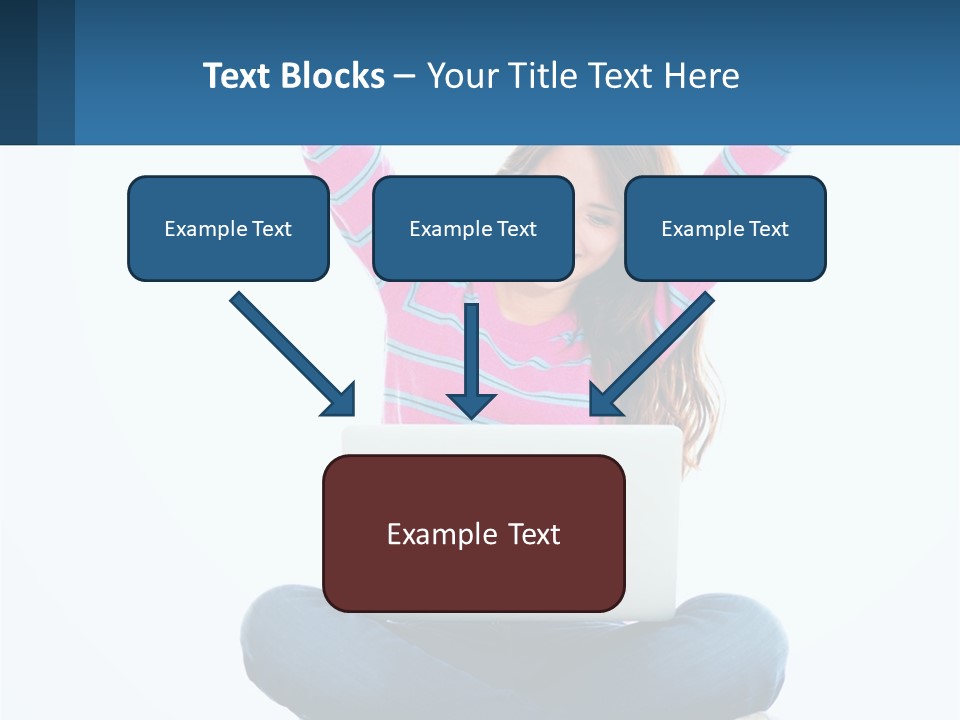 Text Blocks – Your Title Text Here

Example Text

Example Text

Example Text

Example Text